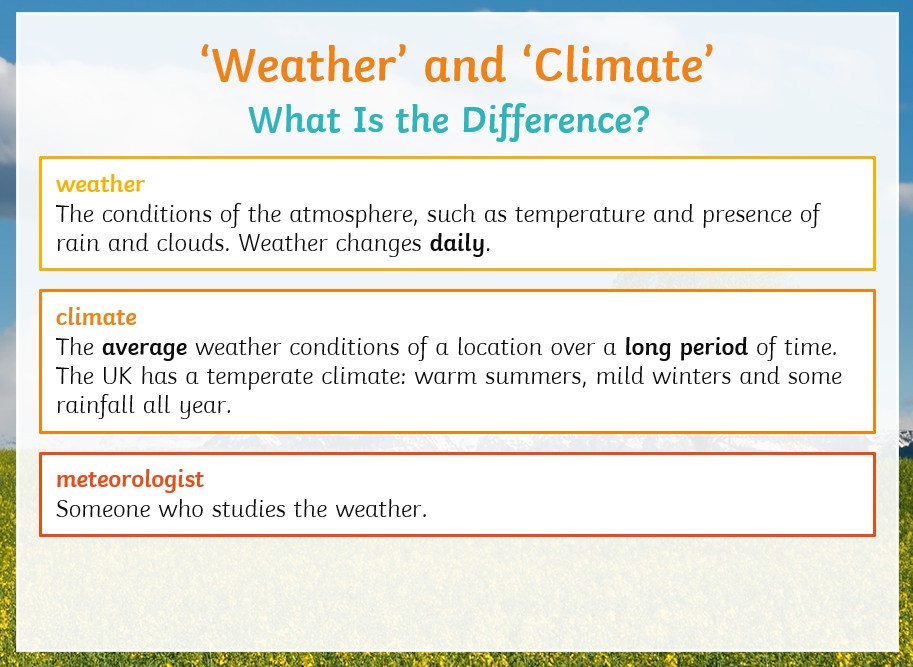 ‘Weather’ and ‘Climate’
What Is the Difference?

weather
The conditions of the atmosphere, such as temperature and presence of rain and clouds. Weather changes daily.

climate
The average weather conditions of a location over a long period of time. The UK has a temperate climate: warm summers, mild winters and some rainfall all year.

meteorologist
Someone who studies the weather.